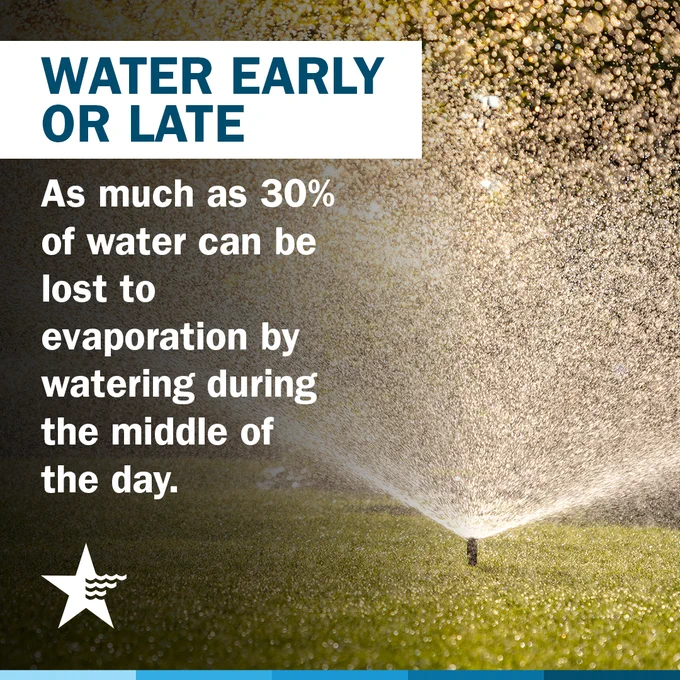 WATER EARLY OR LATE

As much as 30% of water can be lost to evaporation by watering during the middle of the day.